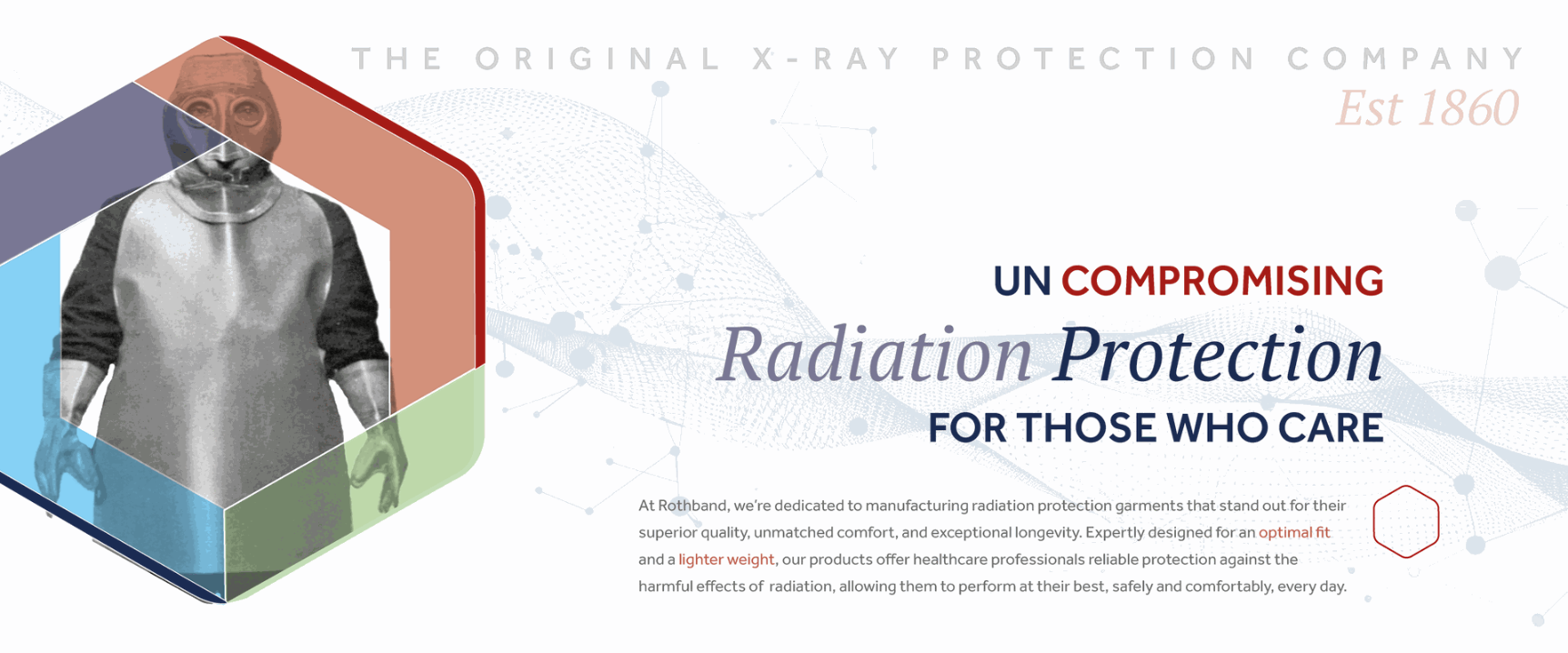 THE ORIGINAL X-RAY PROTECTION COMPANY
Est 1860

UN COMPROMISING
Radiation Protection
FOR THOSE WHO CARE

At Rothband, we're dedicated to manufacturing radiation protection garments that stand out for their superior quality, unmatched comfort, and exceptional longevity. Expertly designed for an optimal fit and a lighter weight, our products offer healthcare professionals reliable protection against the harmful effects of radiation, allowing them to perform at their best, safely and comfortably, every day.